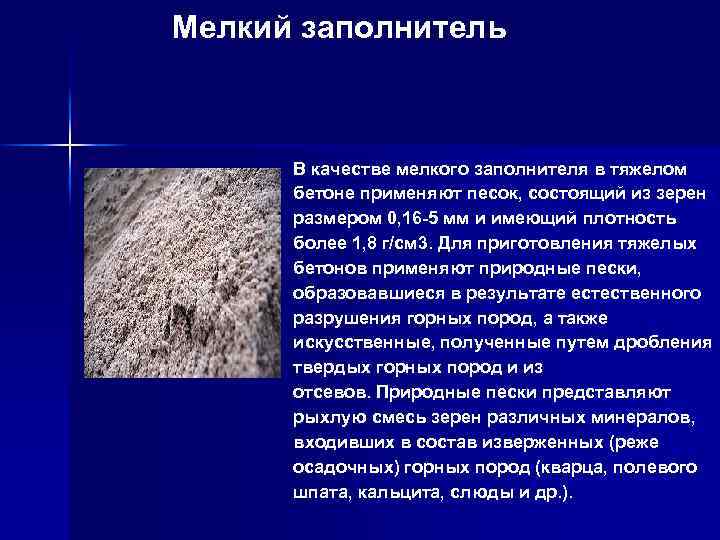 Мелкий заполнитель

В качестве мелкого заполнителя в тяжелом бетоне применяют песок, состоящий из зерен размером 0,16-5 мм и имеющий плотность более 1,8 г/см3. Для приготовления тяжелых бетонов применяют природные пески, образовавшиеся в результате естественного разрушения горных пород, а также искусственные, полученные путем дробления твердых горных пород и из отсевов. Природные пески представляют рыхлую смесь зерен различных минералов, входивших в состав изверженных (реже осадочных) горных пород (кварца, полевого шпата, кальцита, слюды и др.).